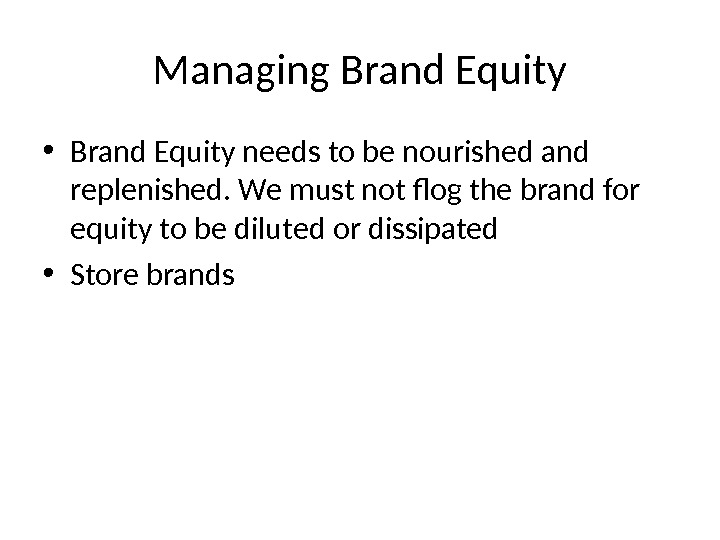 Managing Brand Equity

• Brand Equity needs to be nourished and replenished. We must not flog the brand for equity to be diluted or dissipated

• Store brands